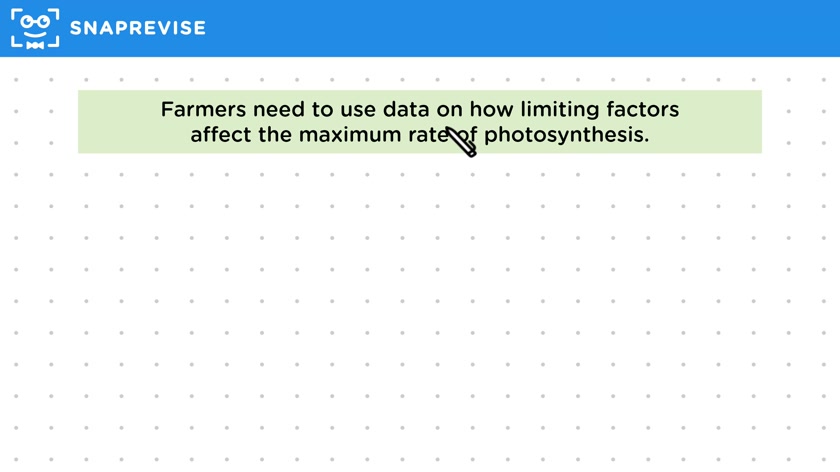 SNAPREVISE

Farmers need to use data on how limiting factors affect the maximum rate of photosynthesis.